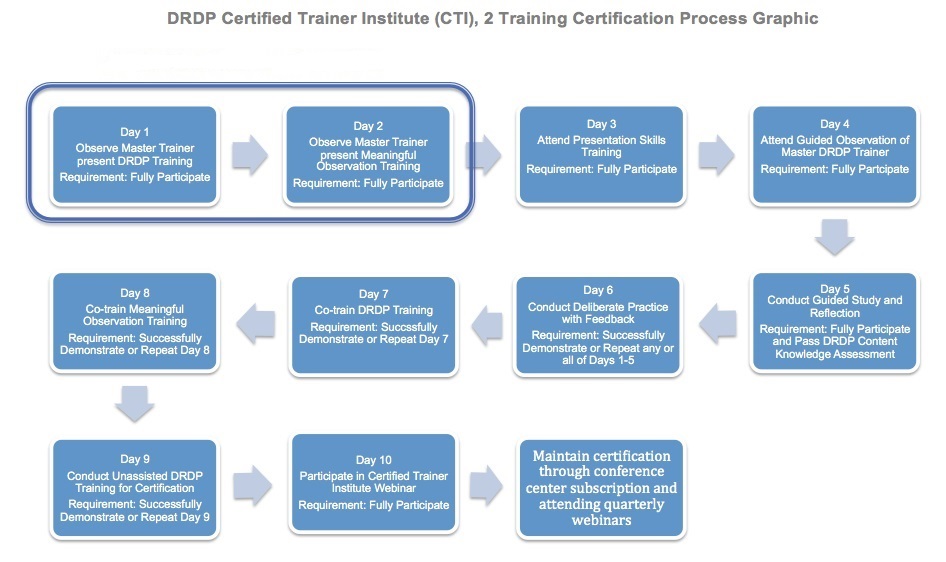 DRDP Certified Trainer Institute (CTI), 2 Training Certification Process Graphic

Day 1
Observe Master Trainer present DRDP Training
Requirement: Fully Participate

Day 2
Observe Master Trainer present Meaningful Observation Training
Requirement: Fully Participate

Day 3
Attend Presentation Skills Training
Requirement: Fully Participate

Day 4
Attend Guided Observation of Master DRDP Trainer
Requirement: Fully Partcipate

Day 5
Conduct Guided Study and Reflection
Requirement: Fully Participate and Pass DRDP Content Knowledge Assessment

Day 6
Conduct Deliberate Practice with Feedback
Requirement: Successfully Demonstrate or Repeat any or all of Days 1-5

Day 7
Co-train DRDP Training
Requirement: Succssfully Demonstrate or Repeat Day 7

Day 8
Co-train Meaningful Observation Training
Requirement: Successfully Demonstrate or Repeat Day 8

Day 9
Conduct Unassisted DRDP Training for Certification
Requirement: Successfully Demonstrate or Repeat Day 9

Day 10
Participate in Certified Trainer Institute Webinar
Requirement: Fully Participate

Maintain certification through conference center subscription and attending quarterly webinars